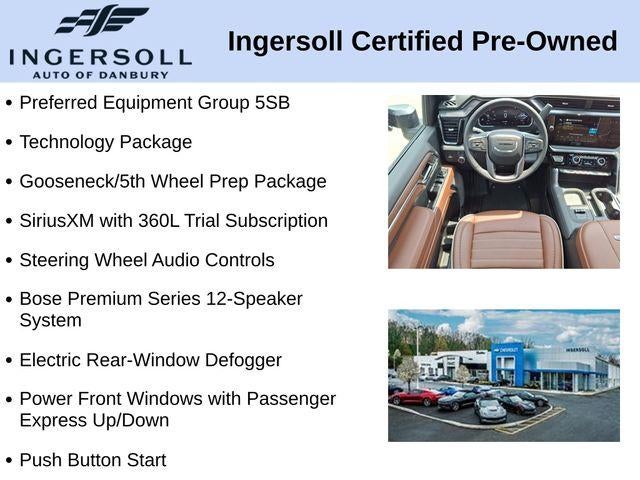 INGERSOLL
AUTO OF DANBURY

Ingersoll Certified Pre-Owned

• Preferred Equipment Group 5SB
• Technology Package
• Gooseneck/5th Wheel Prep Package
• SiriusXM with 360L Trial Subscription
• Steering Wheel Audio Controls
• Bose Premium Series 12-Speaker System
• Electric Rear-Window Defogger
• Power Front Windows with Passenger Express Up/Down
• Push Button Start

CHEVROLET
INGERSOLL